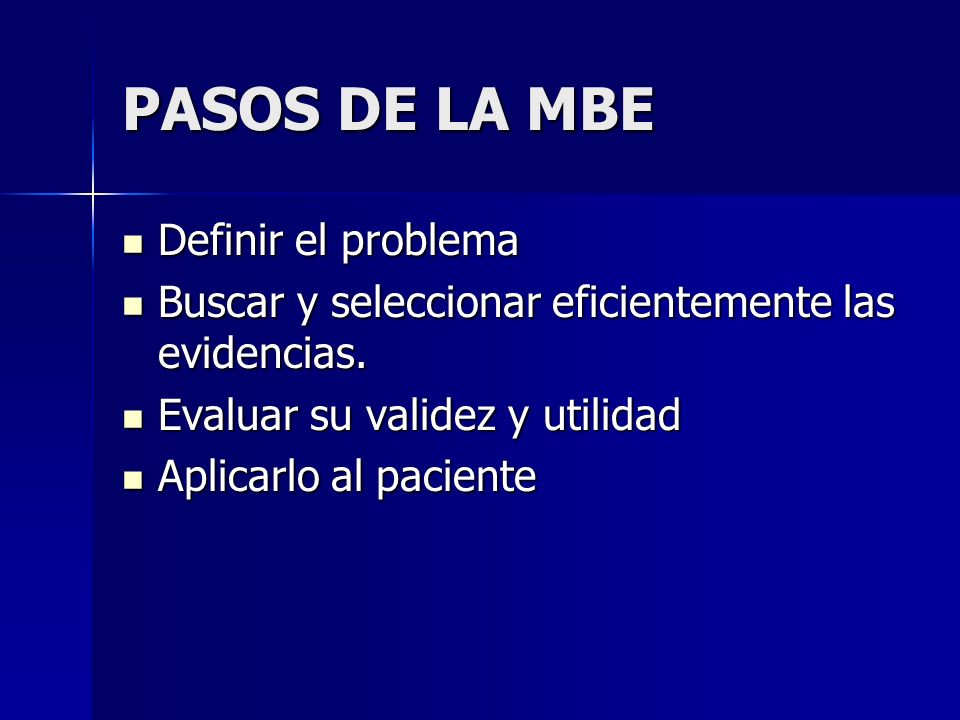 PASOS DE LA MBE

- Definir el problema
- Buscar y seleccionar eficientemente las evidencias.
- Evaluar su validez y utilidad
- Aplicarlo al paciente